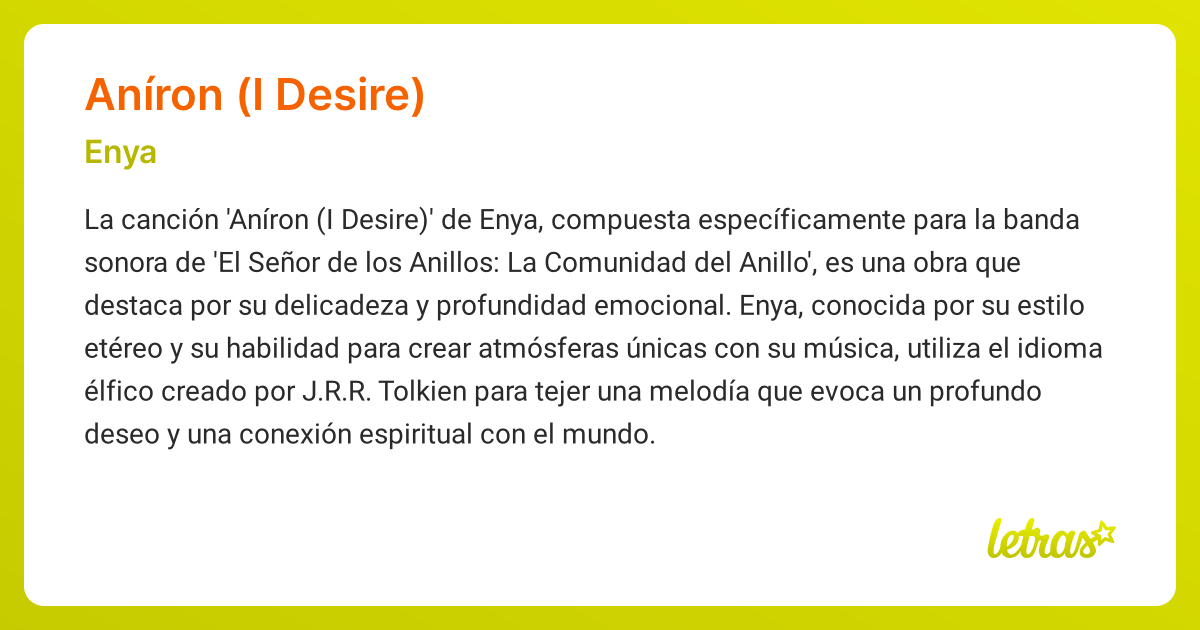 Aníron (I Desire)

Enya

La canción 'Aníron (I Desire)' de Enya, compuesta específicamente para la banda sonora de 'El Señor de los Anillos: La Comunidad del Anillo', es una obra que destaca por su delicadeza y profundidad emocional. Enya, conocida por su estilo etéreo y su habilidad para crear atmósferas únicas con su música, utiliza el idioma élfico creado por J.R.R. Tolkien para tejer una melodía que evoca un profundo deseo y una conexión espiritual con el mundo.

letras